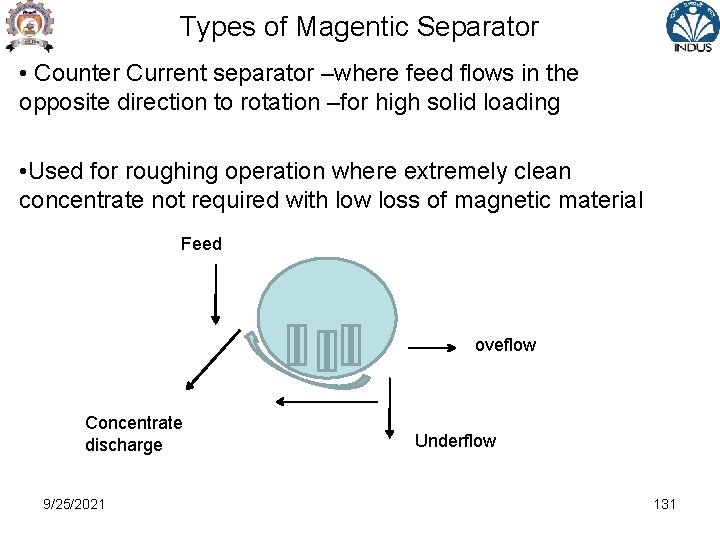 INDUS

Types of Magentic Separator

• Counter Current separator –where feed flows in the opposite direction to rotation –for high solid loading

•Used for roughing operation where extremely clean concentrate not required with low loss of magnetic material

Feed

oveflow

Concentrate discharge

Underflow

9/25/2021

131